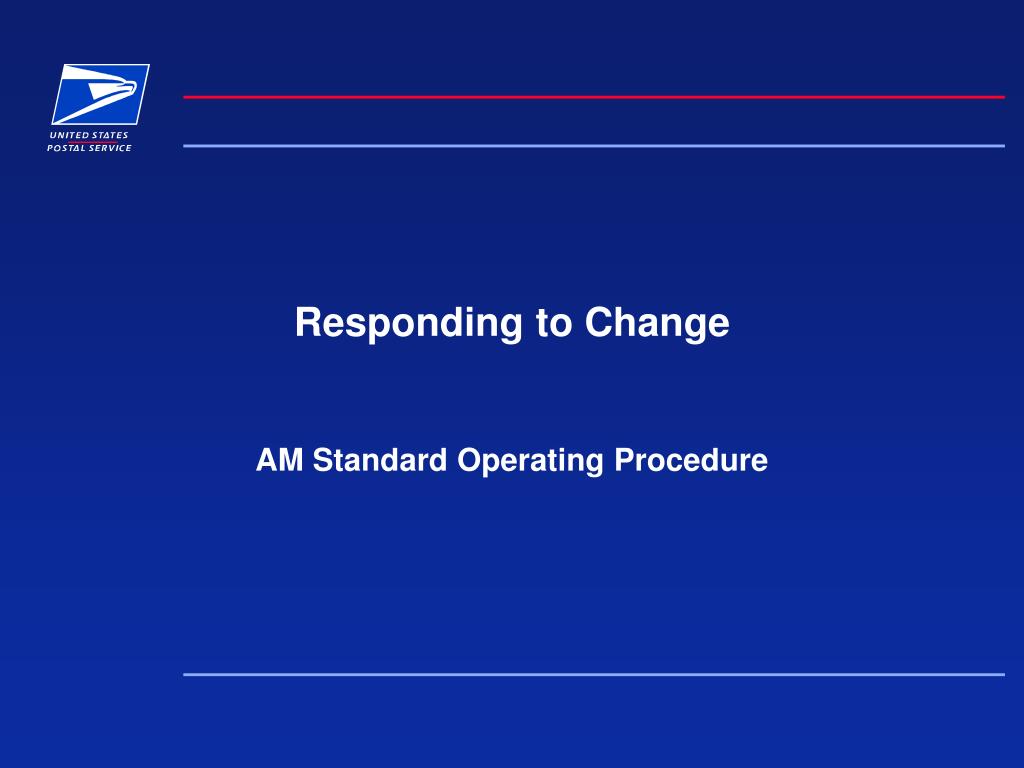 UNITED STATES
POSTAL SERVICE

Responding to Change

AM Standard Operating Procedure